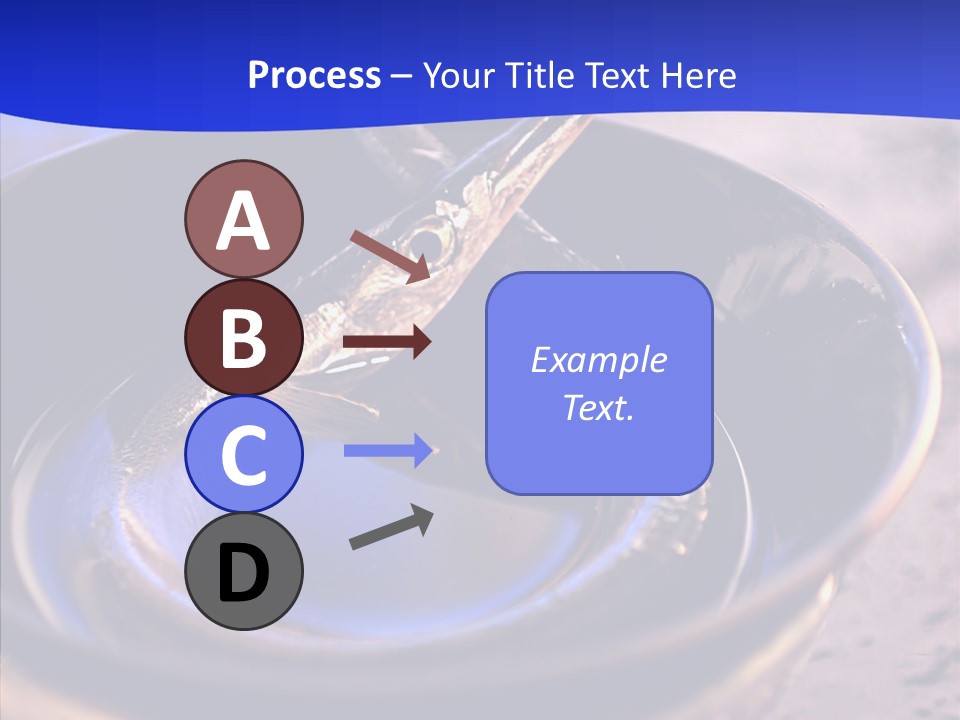 Process – Your Title Text Here

A

B

C

D

Example Text.